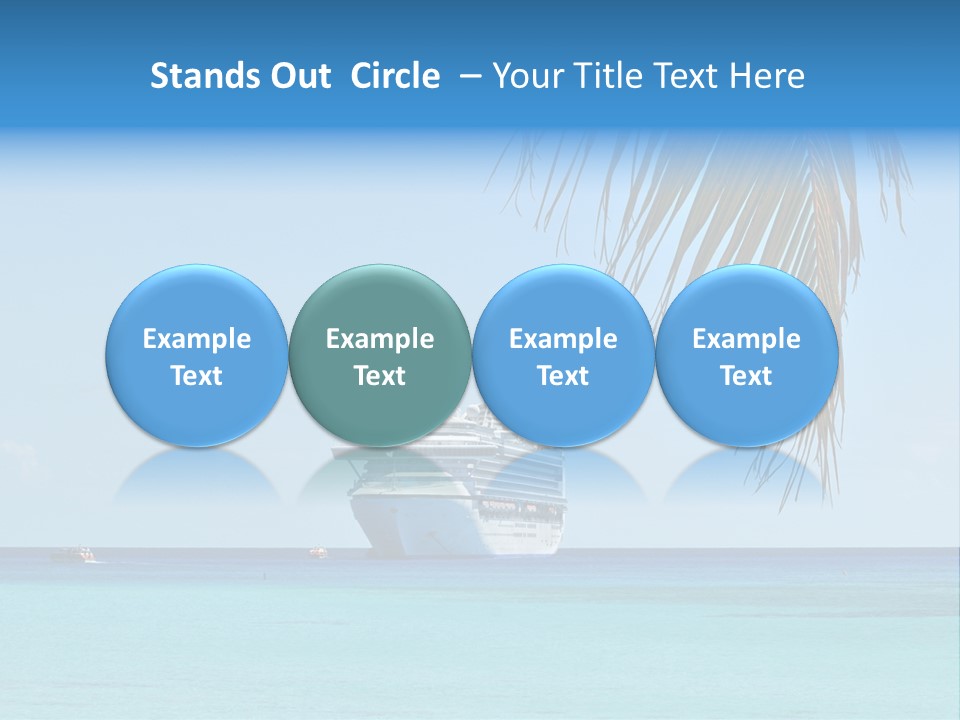 Stands Out Circle – Your Title Text Here

Example Text

Example Text

Example Text

Example Text